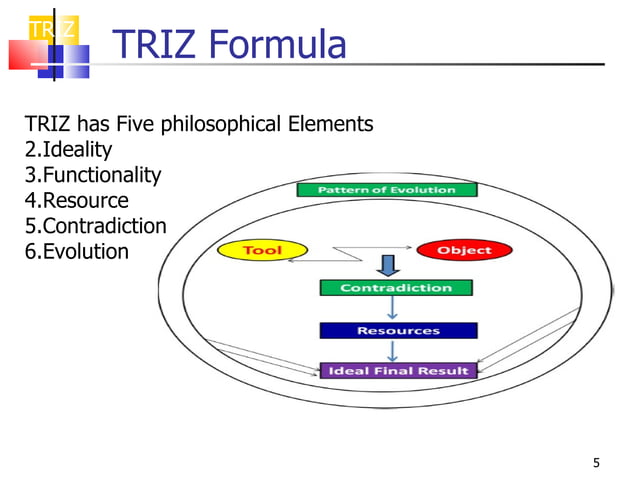 TRIZ

TRIZ Formula

TRIZ has Five philosophical Elements
2.Ideality
3.Functionality
4.Resource
5.Contradiction
6.Evolution

Pattern of Evolution

Tool

Object

Contradiction

Resources

Ideal Final Result

5